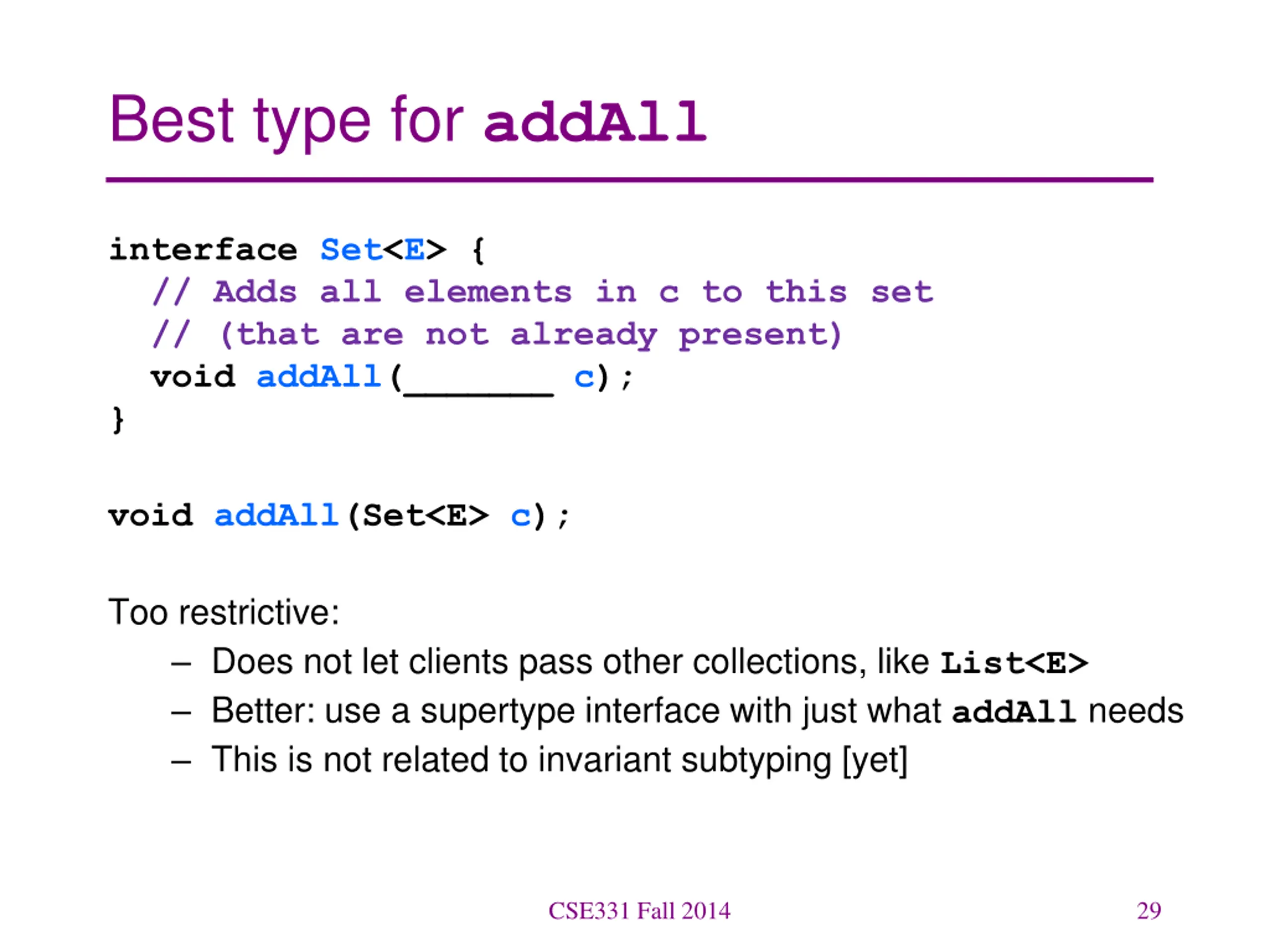 Best type for addAll

interface Set<E> {
  // Adds all elements in c to this set
  // (that are not already present)
  void addAll(_______ c);
}

void addAll(Set<E> c);

Too restrictive:

– Does not let clients pass other collections, like List<E>
– Better: use a supertype interface with just what addAll needs
– This is not related to invariant subtyping [yet]

CSE331 Fall 2014

29